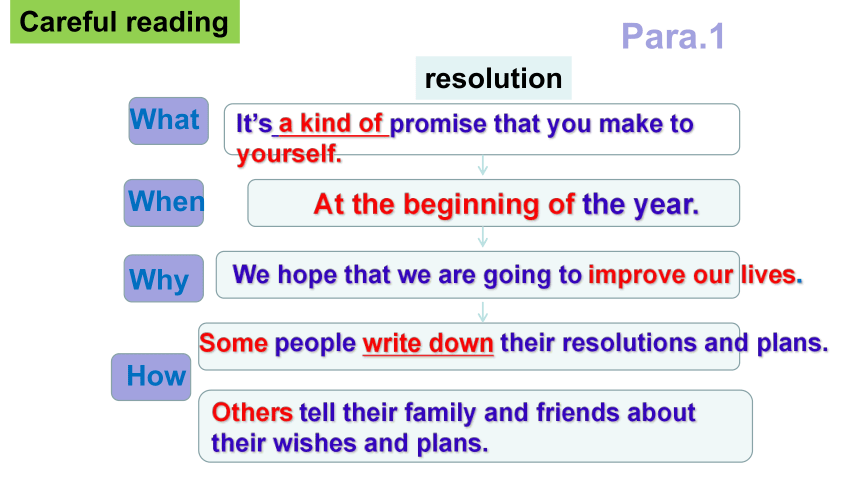 Careful reading

Para.1

resolution

What

It's a kind of promise that you make to yourself.

When

At the beginning of the year.

Why

We hope that we are going to improve our lives.

How

Some people write down their resolutions and plans.

Others tell their family and friends about their wishes and plans.